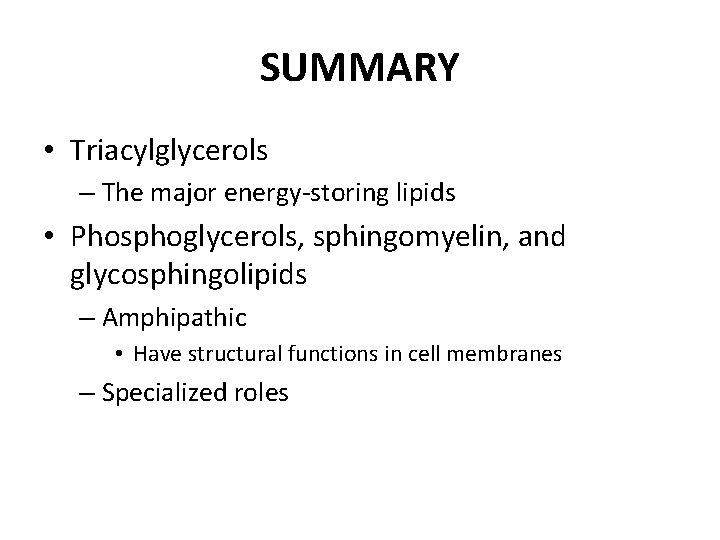 SUMMARY

• Triacylglycerols
– The major energy-storing lipids
• Phosphoglycerols, sphingomyelin, and glycosphingolipids
– Amphipathic
• Have structural functions in cell membranes
– Specialized roles